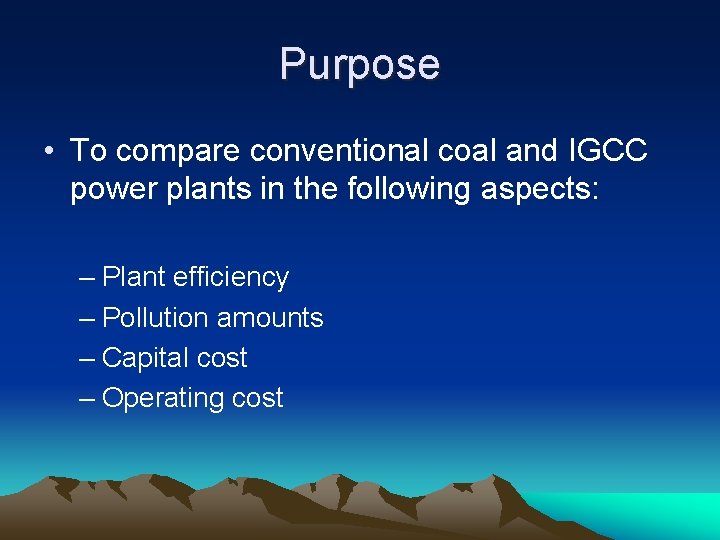 Purpose

• To compare conventional coal and IGCC power plants in the following aspects:

– Plant efficiency
– Pollution amounts
– Capital cost
– Operating cost